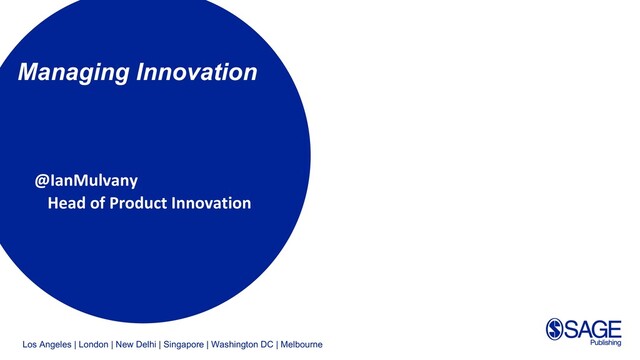 Managing Innovation

@IanMulvany
Head of Product Innovation

Los Angeles | London | New Delhi | Singapore | Washington DC | Melbourne

SAGE
Publishing